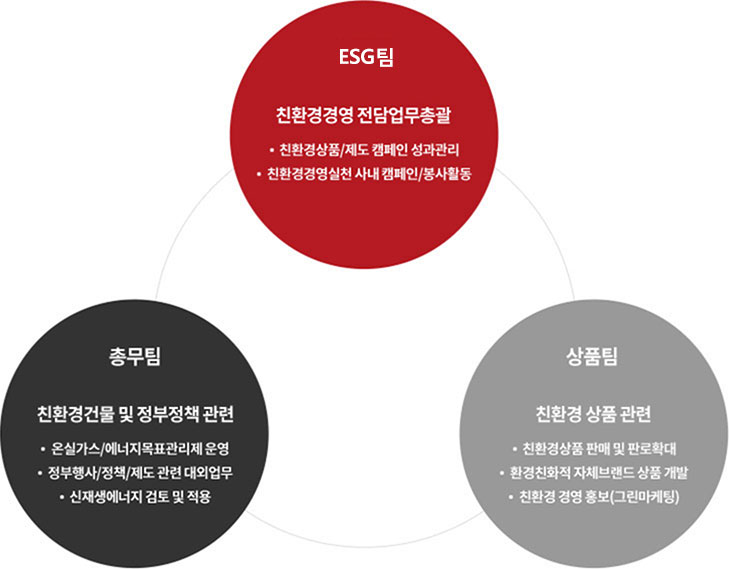 ESG팀

친환경경영 전담업무총괄

• 친환경상품/제도 캠페인 성과관리
• 친환경경영실천 사내 캠페인/봉사활동

총무팀

친환경건물 및 정부정책 관련

• 온실가스/에너지목표관리제 운영
• 정부행사/정책/제도 관련 대외업무
• 신재생에너지 검토 및 적용

상품팀

친환경 상품 관련

• 친환경상품 판매 및 판로확대
• 환경친화적 자체브랜드 상품 개발
• 친환경 경영 홍보(그린마케팅)